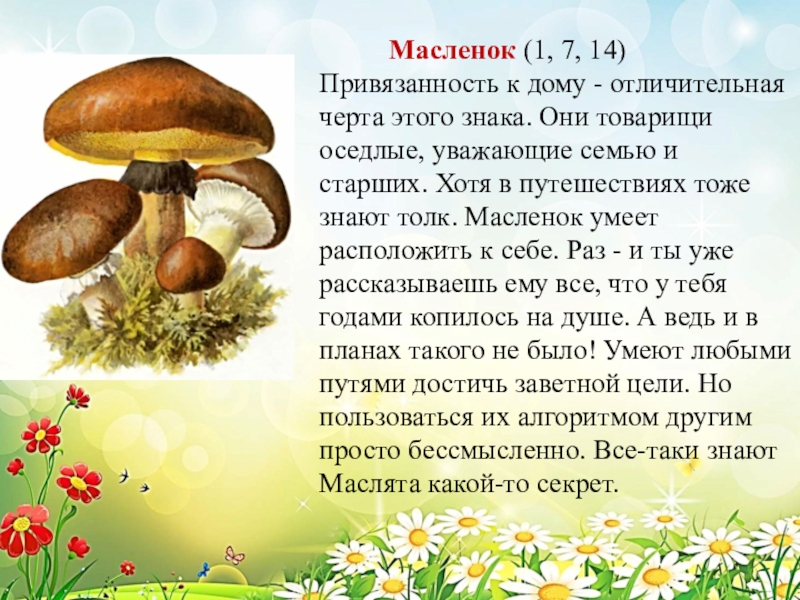 Масленок (1, 7, 14)
Привязанность к дому - отличительная черта этого знака. Они товарищи оседлые, уважающие семью и старших. Хотя в путешествиях тоже знают толк. Масленок умеет расположить к себе. Раз - и ты уже рассказываешь ему все, что у тебя годами копилось на душе. А ведь и в планах такого не было! Умеют любыми путями достичь заветной цели. Но пользоваться их алгоритмом другим просто бессмысленно. Все-таки знают Маслята какой-то секрет.